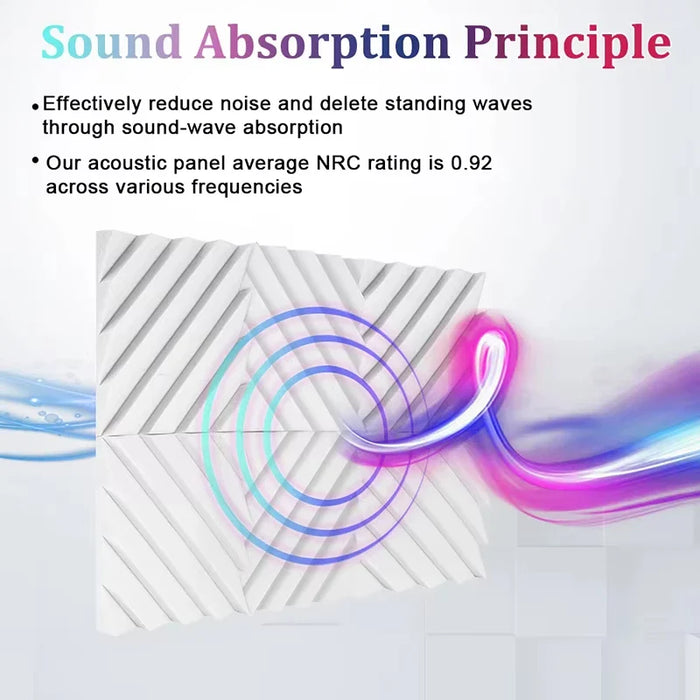 Sound Absorption Principle

• Effectively reduce noise and delete standing waves through sound-wave absorption

• Our acoustic panel average NRC rating is 0.92 across various frequencies